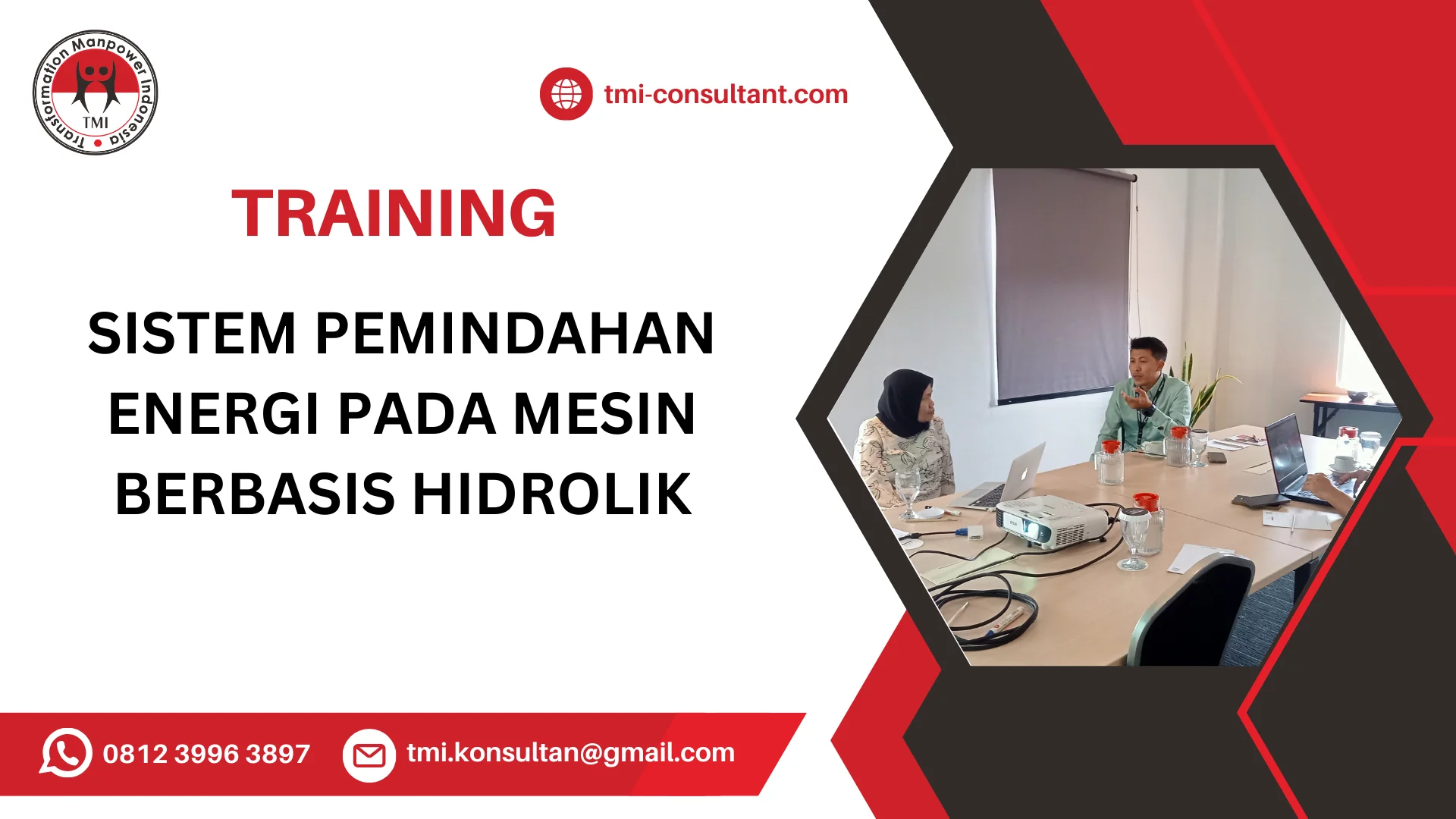 Transformation Manpower Indonesia
TMI

tmi-consultant.com

TRAINING

SISTEM PEMINDAHAN ENERGI PADA MESIN BERBASIS HIDROLIK

0812 3996 3897

tmi.konsultan@gmail.com